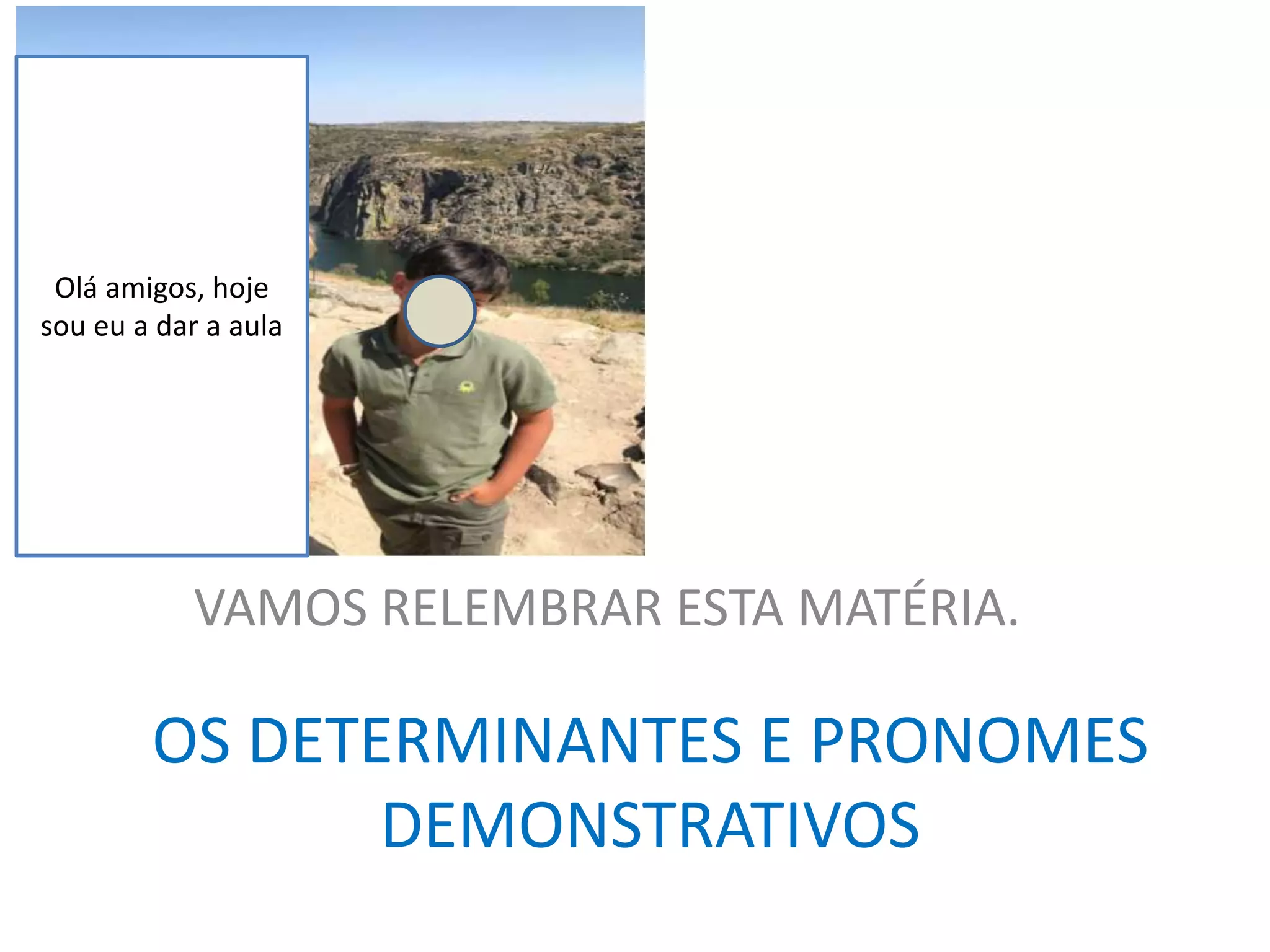 Olá amigos, hoje sou eu a dar a aula

VAMOS RELEMBRAR ESTA MATÉRIA.

OS DETERMINANTES E PRONOMES DEMONSTRATIVOS